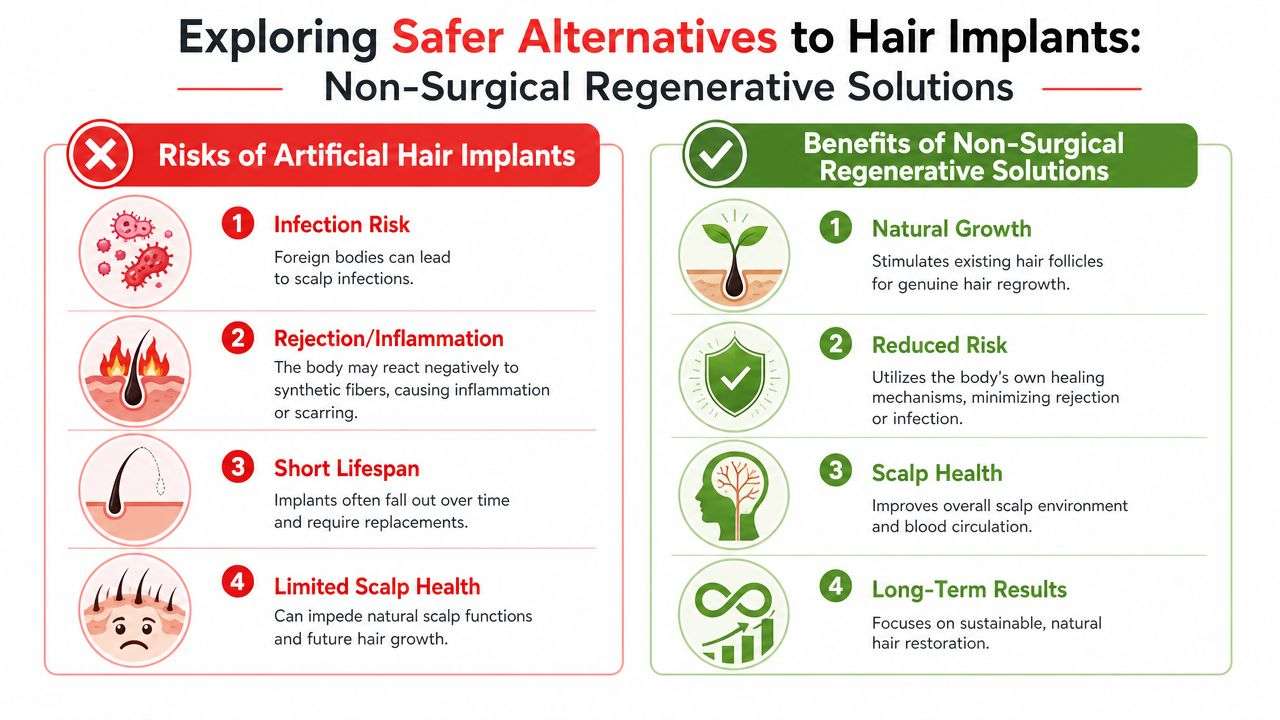 Exploring Safer Alternatives to Hair Implants:
Non-Surgical Regenerative Solutions

Risks of Artificial Hair Implants

1 Infection Risk
Foreign bodies can lead to scalp infections.

2 Rejection/Inflammation
The body may react negatively to synthetic fibers, causing inflammation or scarring.

3 Short Lifespan
Implants often fall out over time and require replacements.

4 Limited Scalp Health
Can impede natural scalp functions and future hair growth.

Benefits of Non-Surgical Regenerative Solutions

1 Natural Growth
Stimulates existing hair follicles for genuine hair regrowth.

2 Reduced Risk
Utilizes the body's own healing mechanisms, minimizing rejection or infection.

3 Scalp Health
Improves overall scalp environment and blood circulation.

4 Long-Term Results
Focuses on sustainable, natural hair restoration.